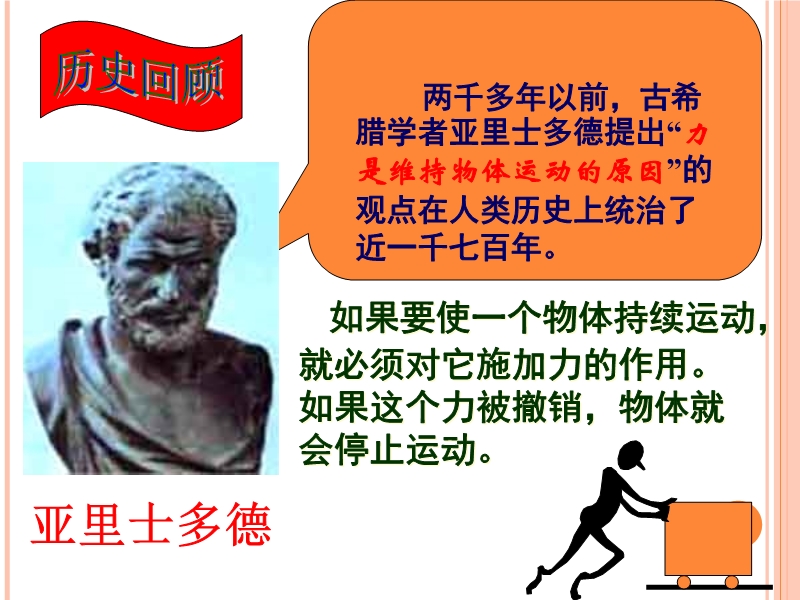 历史回顾

两千多年以前，古希腊学者亚里士多德提出“力是维持物体运动的原因”的观点在人类历史上统治了近一千七百年。

如果要使一个物体持续运动，就必须对它施加力的作用。如果这个力被撤销，物体就会停止运动。

亚里士多德